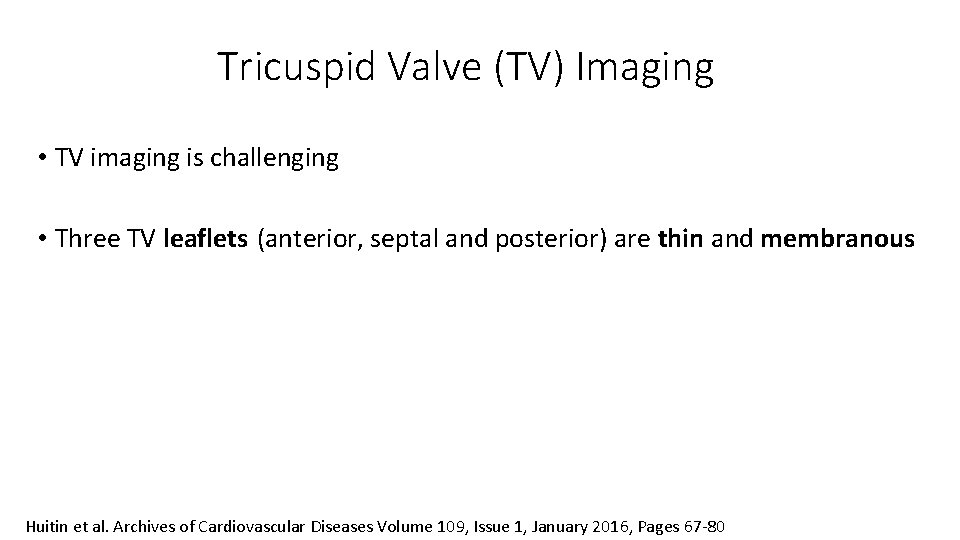 Tricuspid Valve (TV) Imaging

• TV imaging is challenging

• Three TV leaflets (anterior, septal and posterior) are thin and membranous

Huitin et al. Archives of Cardiovascular Diseases Volume 109, Issue 1, January 2016, Pages 67-80